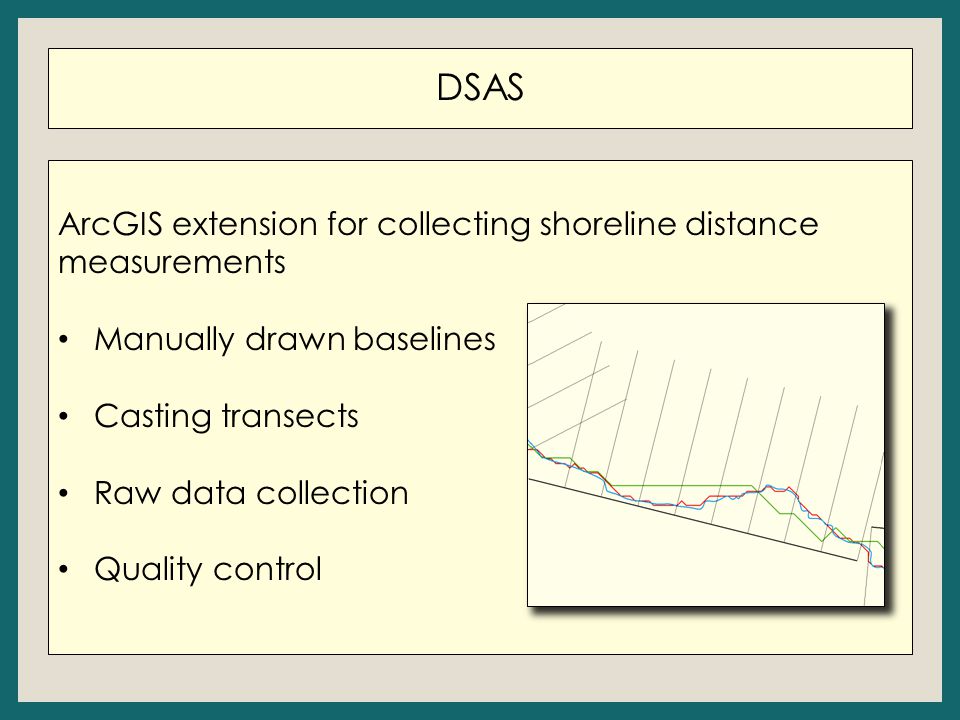 DSAS

ArcGIS extension for collecting shoreline distance measurements

• Manually drawn baselines

• Casting transects

• Raw data collection

• Quality control